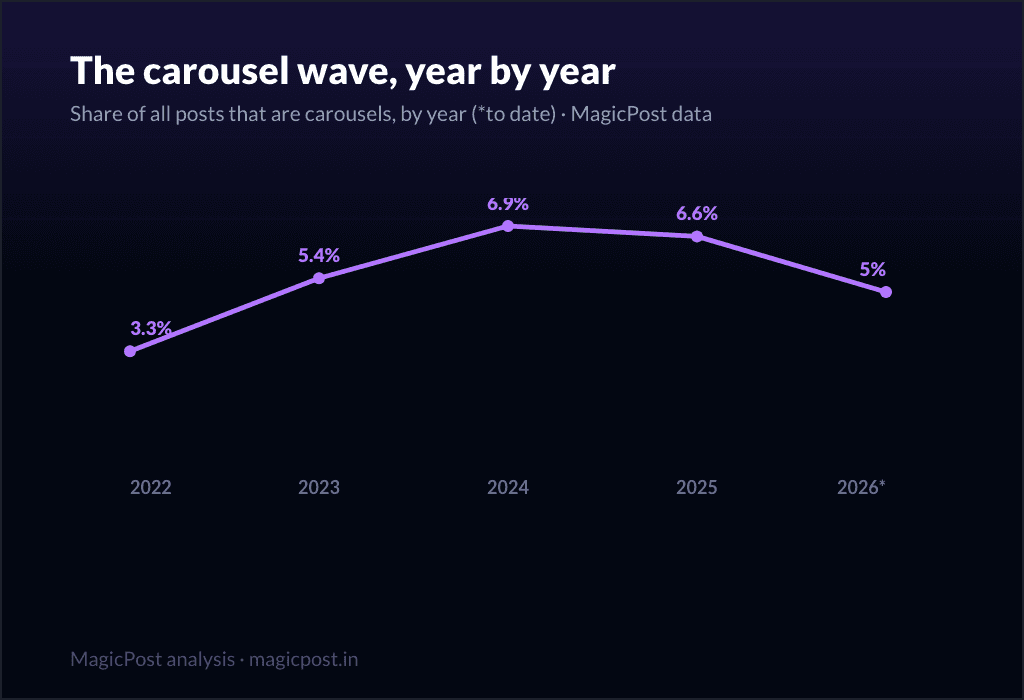 The carousel wave, year by year

Share of all posts that are carousels, by year (*to date) · MagicPost data

3.3%
5.4%
6.9%
6.6%
5%

2022
2023
2024
2025
2026*

MagicPost analysis · magicpost.in